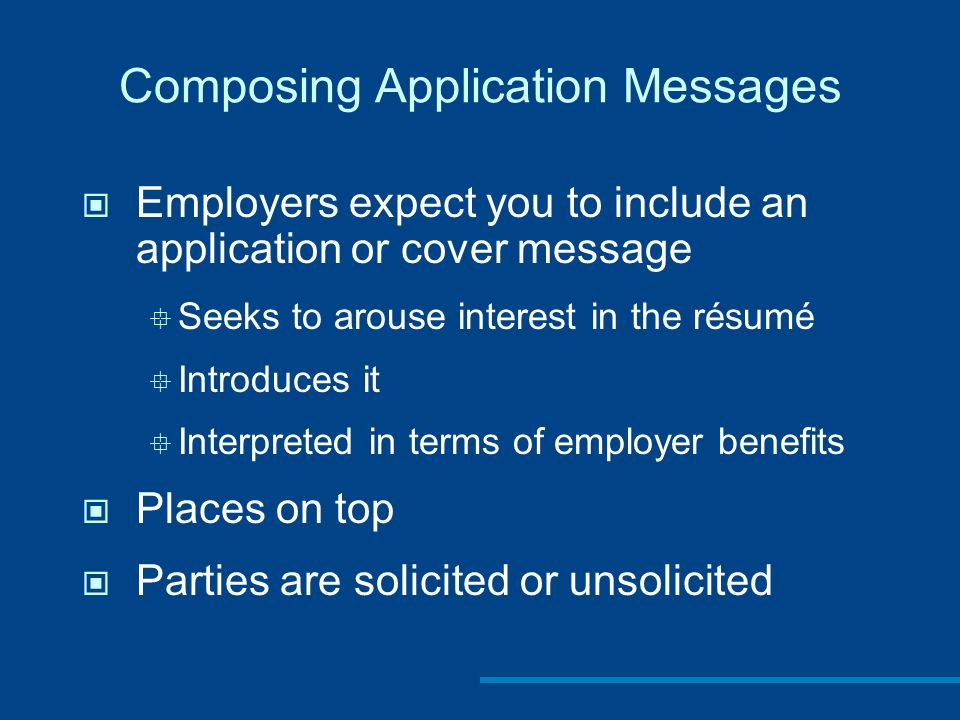 Composing Application Messages

Employers expect you to include an application or cover message

Seeks to arouse interest in the résumé

Introduces it

Interpreted in terms of employer benefits

Places on top

Parties are solicited or unsolicited